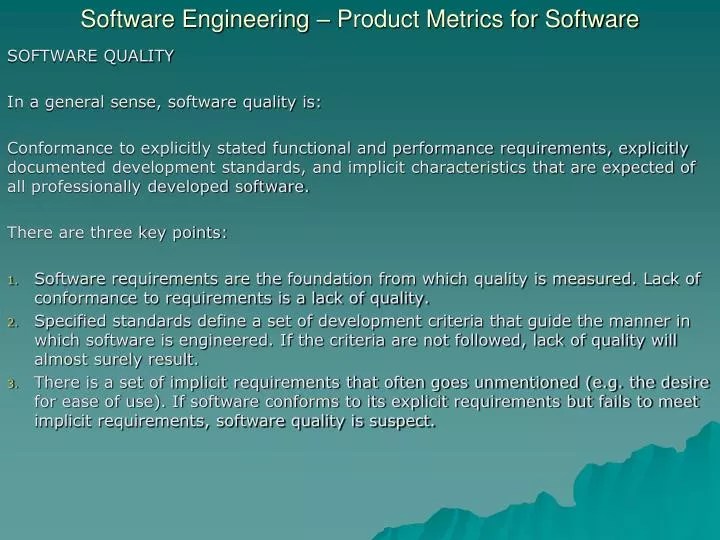 Software Engineering – Product Metrics for Software

SOFTWARE QUALITY

In a general sense, software quality is:

Conformance to explicitly stated functional and performance requirements, explicitly documented development standards, and implicit characteristics that are expected of all professionally developed software.

There are three key points:

1. Software requirements are the foundation from which quality is measured. Lack of conformance to requirements is a lack of quality.
2. Specified standards define a set of development criteria that guide the manner in which software is engineered. If the criteria are not followed, lack of quality will almost surely result.
3. There is a set of implicit requirements that often goes unmentioned (e.g. the desire for ease of use). If software conforms to its explicit requirements but fails to meet implicit requirements, software quality is suspect.